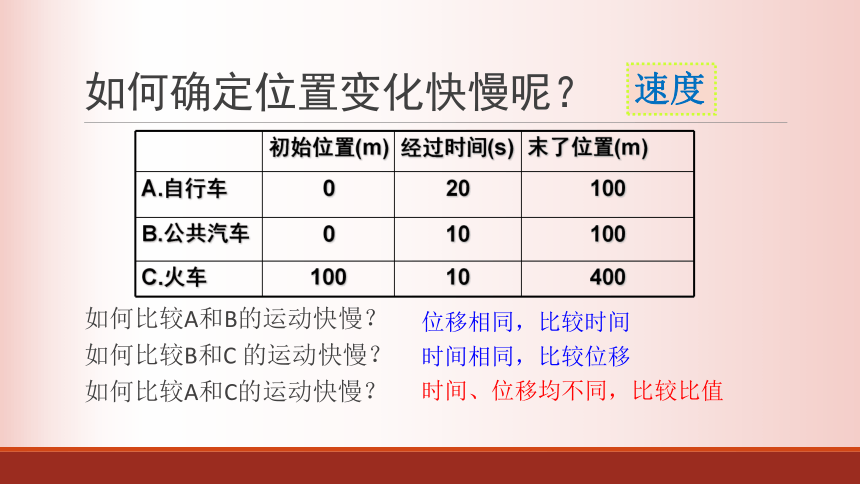 如何确定位置变化快慢呢？ 速度

| | 初始位置(m) | 经过时间(s) | 末了位置(m) |
|---|---|---|---|
| A.自行车 | 0 | 20 | 100 |
| B.公共汽车 | 0 | 10 | 100 |
| C.火车 | 100 | 10 | 400 |

如何比较A和B的运动快慢？ 位移相同，比较时间
如何比较B和C 的运动快慢？ 时间相同，比较位移
如何比较A和C的运动快慢？ 时间、位移均不同，比较比值